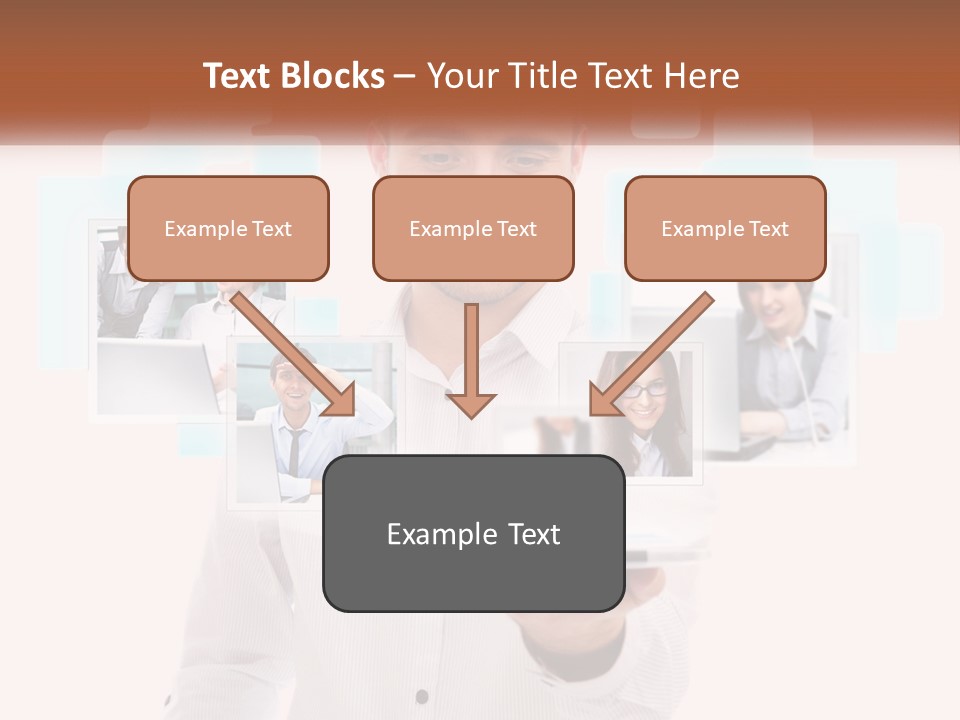 Text Blocks – Your Title Text Here

Example Text

Example Text

Example Text

Example Text